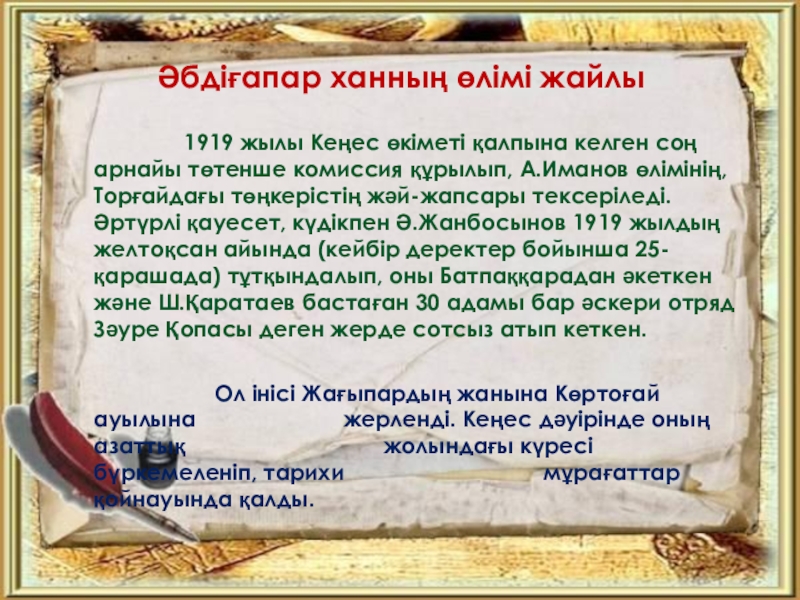 Әбдіғапар ханның өлімі жайлы

1919 жылы Кеңес өкіметі қалпына келген соң арнайы төтенше комиссия құрылып, А.Иманов өлімінің, Торғайдағы төңкерістің жәй-жапсары тексеріледі. Әртүрлі қауесет, күдікпен Ә.Жанбосынов 1919 жылдың желтоқсан айында (кейбір деректер бойынша 25-қарашада) тұтқындалып, оны Батпаққарадан әкеткен және Ш.Қаратаев бастаған 30 адамы бар әскери отряд Зәуре Қопасы деген жерде сотсыз атып кеткен.

Ол інісі Жағыпардың жанына Көртоғай ауылына жерленді. Кеңес дәуірінде оның азаттық жолындағы күресі бүркемеленіп, тарихи мұрағаттар қойнауында қалды.